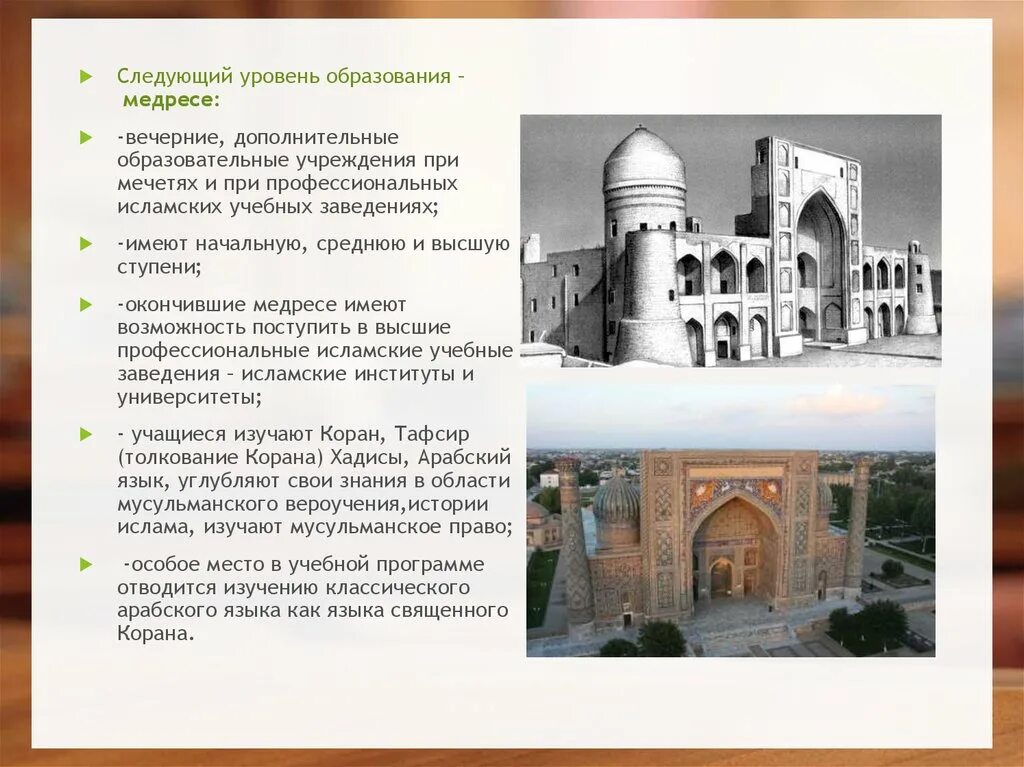 Следующий уровень образования – медресе:

-вечерние, дополнительные образовательные учреждения при мечетях и при профессиональных исламских учебных заведениях;

-имеют начальную, среднюю и высшую ступени;

-окончившие медресе имеют возможность поступить в высшие профессиональные исламские учебные заведения – исламские институты и университеты;

- учащиеся изучают Коран, Тафсир (толкование Корана) Хадисы, Арабский язык, углубляют свои знания в области мусульманского вероучения,истории ислама, изучают мусульманское право;

-особое место в учебной программе отводится изучению классического арабского языка как языка священного Корана.